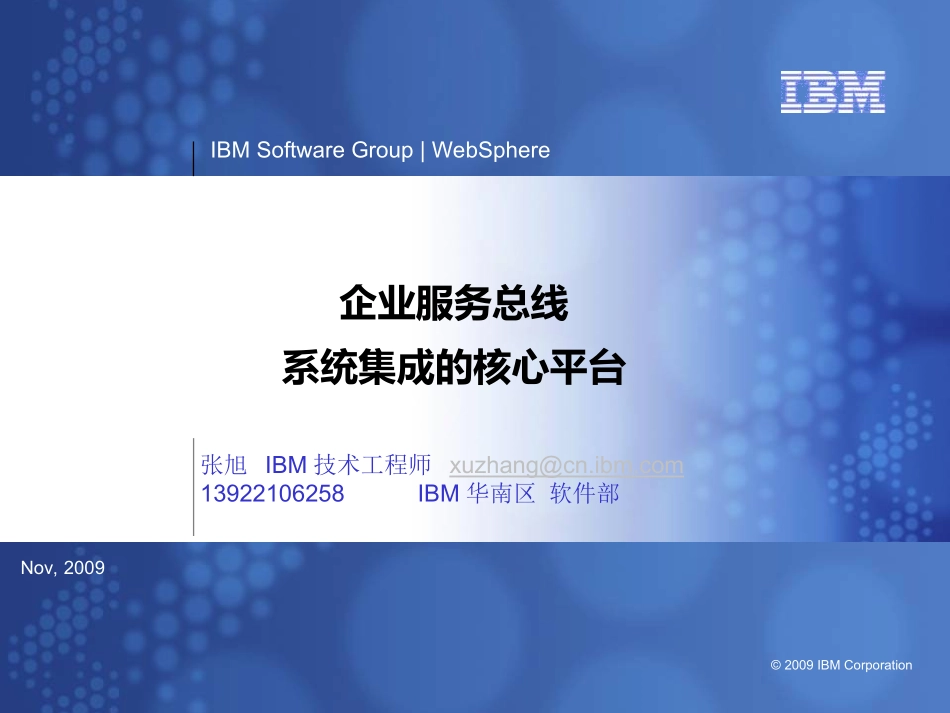 IBM

IBM Software Group | WebSphere

企业服务总线
系统集成的核心平台

张旭 IBM 技术工程师 xuzhang@cn.ibm.com
13922106258 IBM 华南区 软件部

Nov, 2009

© 2009 IBM Corporation